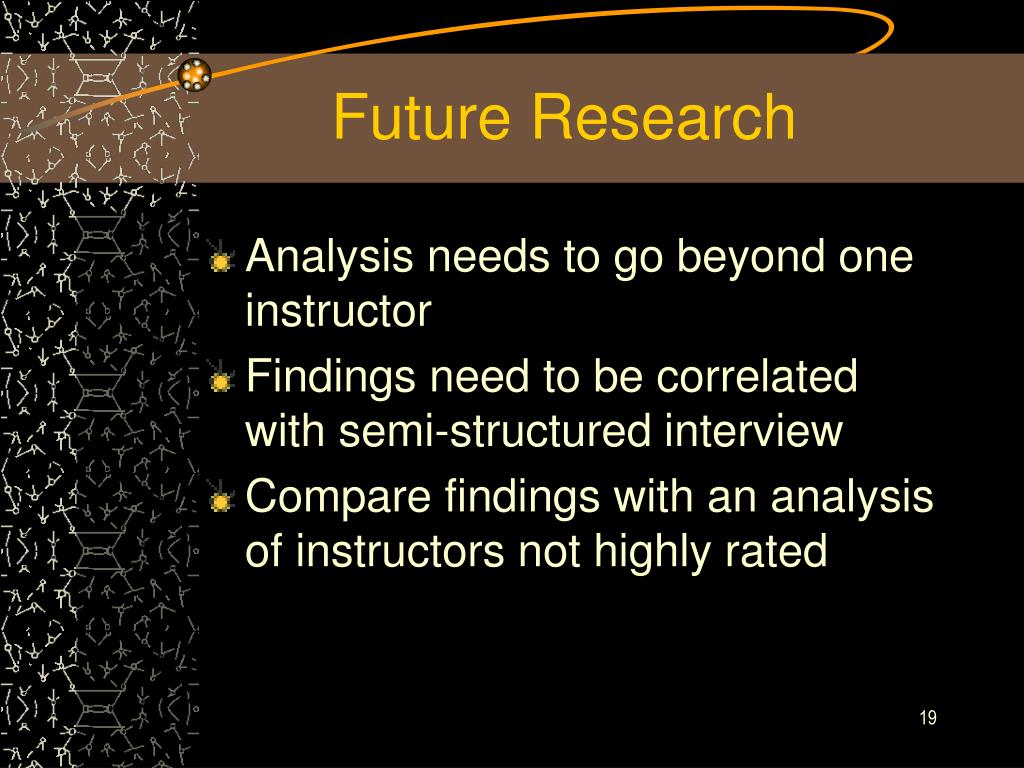 Future Research

Analysis needs to go beyond one instructor

Findings need to be correlated with semi-structured interview

Compare findings with an analysis of instructors not highly rated

19